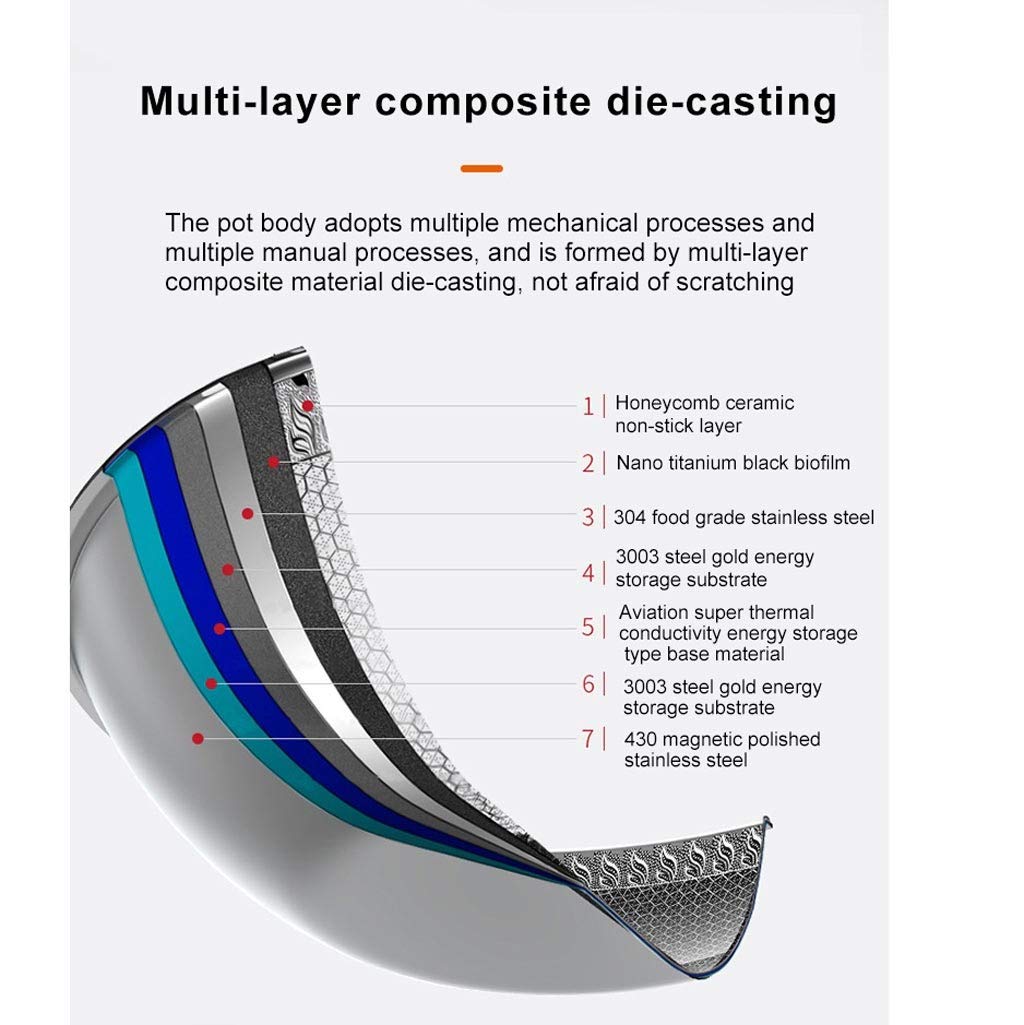 Multi-layer composite die-casting

The pot body adopts multiple mechanical processes and multiple manual processes, and is formed by multi-layer composite material die-casting, not afraid of scratching

1 | Honeycomb ceramic non-stick layer

2 | Nano titanium black biofilm

3 | 304 food grade stainless steel

4 | 3003 steel gold energy storage substrate

5 | Aviation super thermal conductivity energy storage type base material

6 | 3003 steel gold energy storage substrate

7 | 430 magnetic polished stainless steel